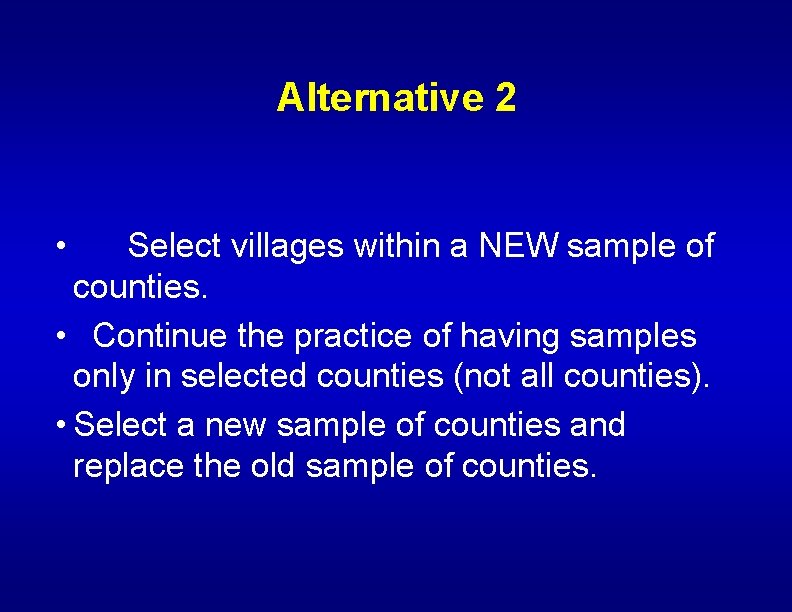 Alternative 2

• Select villages within a NEW sample of counties.

• Continue the practice of having samples only in selected counties (not all counties).

• Select a new sample of counties and replace the old sample of counties.